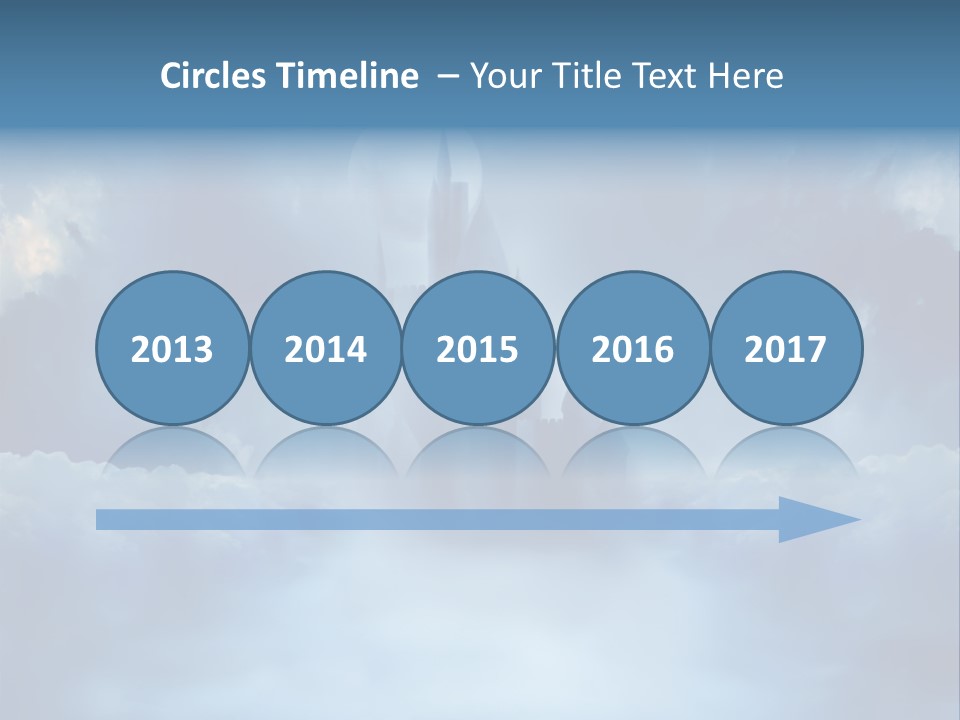 Circles Timeline – Your Title Text Here

2013

2014

2015

2016

2017